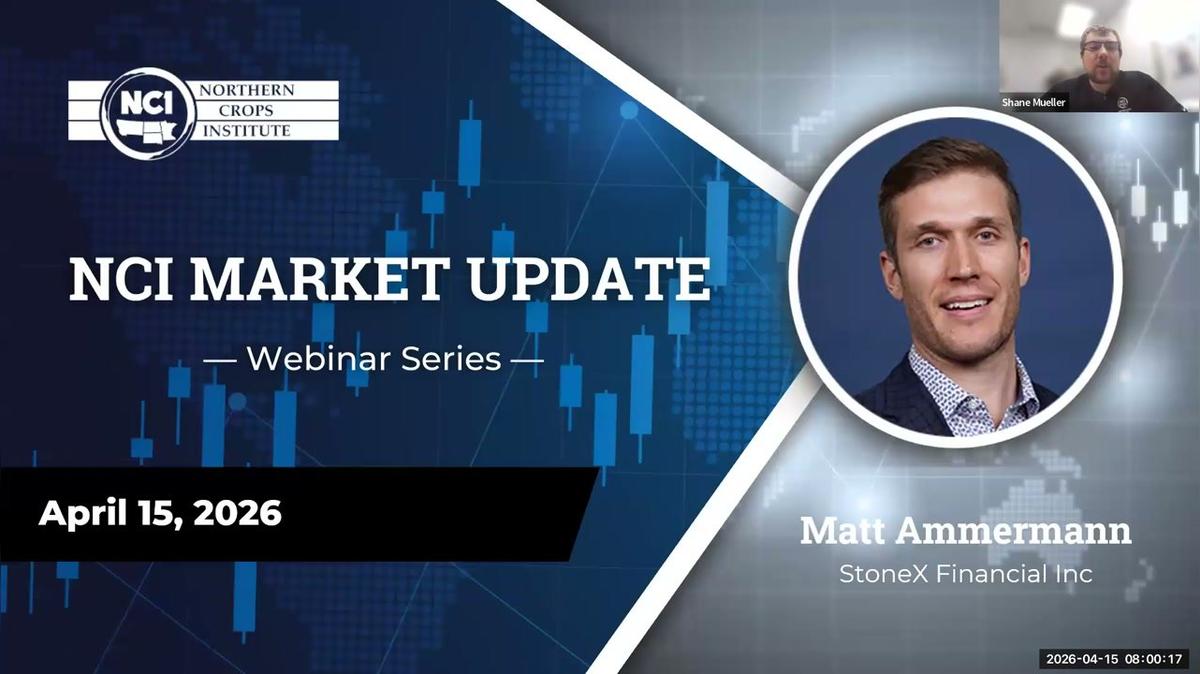 NCI NORTHERN CROPS INSTITUTE

Shane Mueller

NCI MARKET UPDATE

— Webinar Series —

April 15, 2026

Matt Ammermann

StoneX Financial Inc

2026-04-15 08:00:17